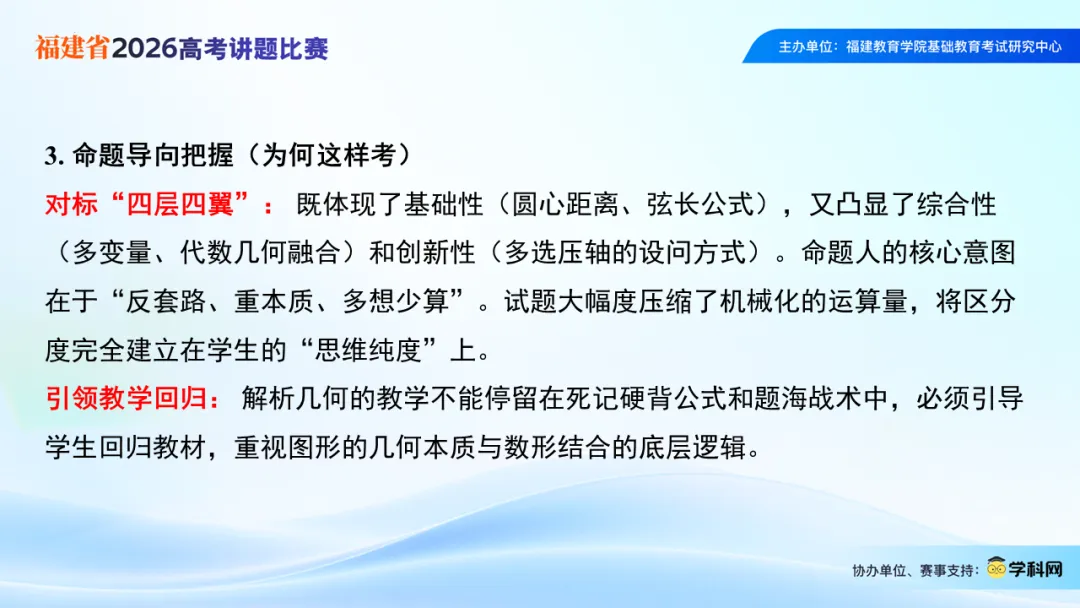 福建省2026高考讲题比赛

主办单位：福建教育学院基础教育考试研究中心

3. 命题导向把握（为何这样考）

对标“四层四翼”： 既体现了基础性（圆心距离、弦长公式），又凸显了综合性（多变量、代数几何融合）和创新性（多选压轴的设问方式）。命题人的核心意图在于“反套路、重本质、多想少算”。试题大幅度压缩了机械化的运算量，将区分度完全建立在学生的“思维纯度”上。

引领教学回归： 解析几何的教学不能停留在死记硬背公式和题海战术中，必须引导学生回归教材，重视图形的几何本质与数形结合的底层逻辑。

协办单位、赛事支持：学科网